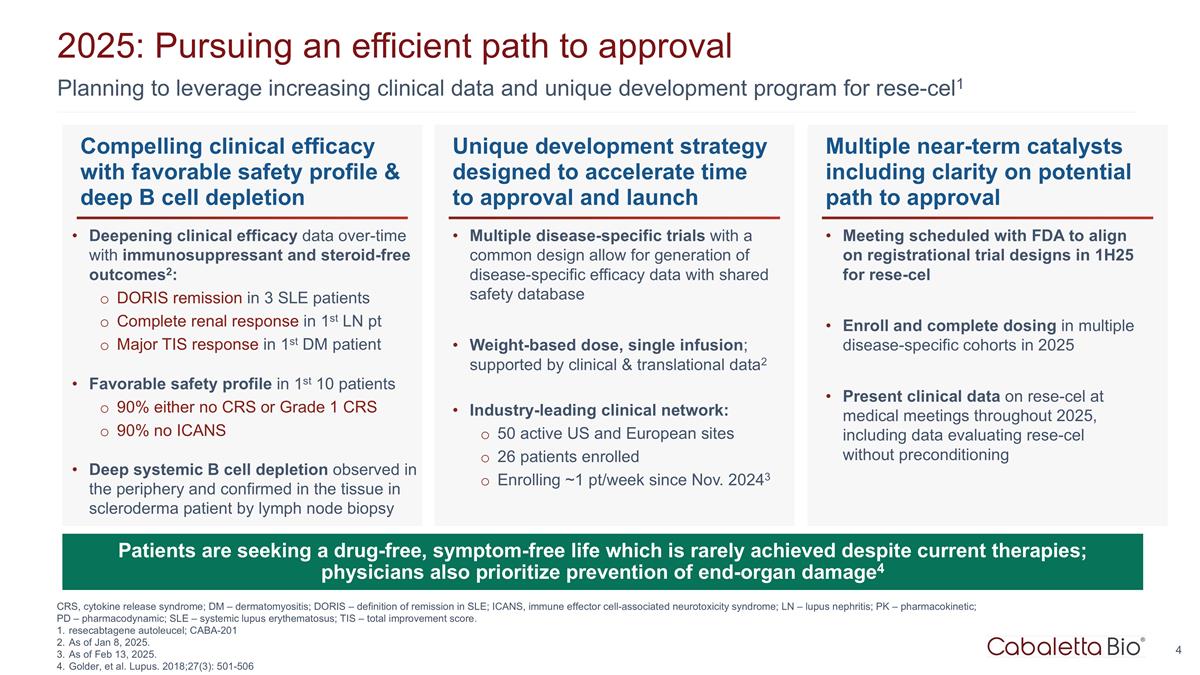 2025: Pursuing an efficient path to approval

Planning to leverage increasing clinical data and unique development program for rese-cel$^1$

Compelling clinical efficacy with favorable safety profile & deep B cell depletion

• Deepening clinical efficacy data over-time with immunosuppressant and steroid-free outcomes$^2$:
  o DORIS remission in 3 SLE patients
  o Complete renal response in 1$^{st}$ LN pt
  o Major TIS response in 1$^{st}$ DM patient

• Favorable safety profile in 1$^{st}$ 10 patients
  o 90% either no CRS or Grade 1 CRS
  o 90% no ICANS

• Deep systemic B cell depletion observed in the periphery and confirmed in the tissue in scleroderma patient by lymph node biopsy

Unique development strategy designed to accelerate time to approval and launch

• Multiple disease-specific trials with a common design allow for generation of disease-specific efficacy data with shared safety database

• Weight-based dose, single infusion; supported by clinical & translational data$^2$

• Industry-leading clinical network:
  o 50 active US and European sites
  o 26 patients enrolled
  o Enrolling ~1 pt/week since Nov. 2024$^3$

Multiple near-term catalysts including clarity on potential path to approval

• Meeting scheduled with FDA to align on registrational trial designs in 1H25 for rese-cel

• Enroll and complete dosing in multiple disease-specific cohorts in 2025

• Present clinical data on rese-cel at medical meetings throughout 2025, including data evaluating rese-cel without preconditioning

Patients are seeking a drug-free, symptom-free life which is rarely achieved despite current therapies; physicians also prioritize prevention of end-organ damage$^4$

CRS, cytokine release syndrome; DM – dermatomyositis; DORIS – definition of remission in SLE; ICANS, immune effector cell-associated neurotoxicity syndrome; LN – lupus nephritis; PK – pharmacokinetic; PD – pharmacodynamic; SLE – systemic lupus erythematosus; TIS – total improvement score.
1. resecabtagene autoleucel; CABA-201
2. As of Jan 8, 2025.
3. As of Feb 13, 2025.
4. Golder, et al. Lupus. 2018;27(3): 501-506

Cabaletta Bio®

4